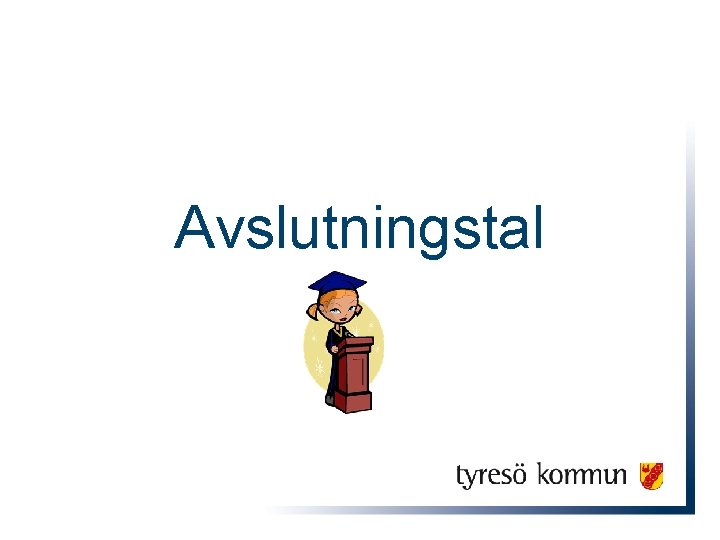 Avslutningstal

tyresö kommun